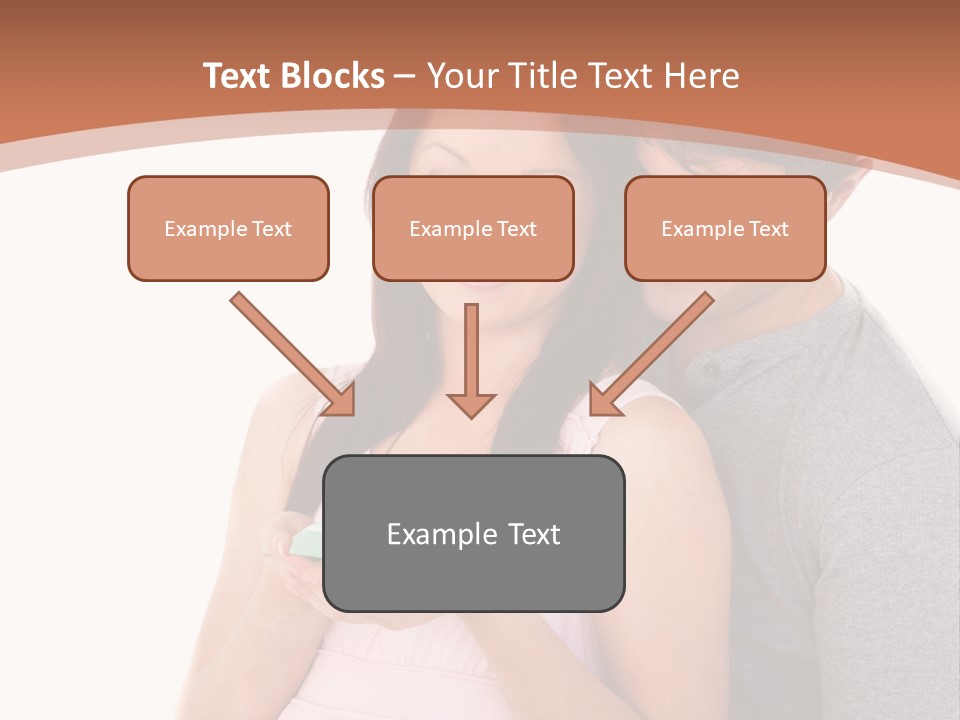 Text Blocks – Your Title Text Here

Example Text

Example Text

Example Text

Example Text